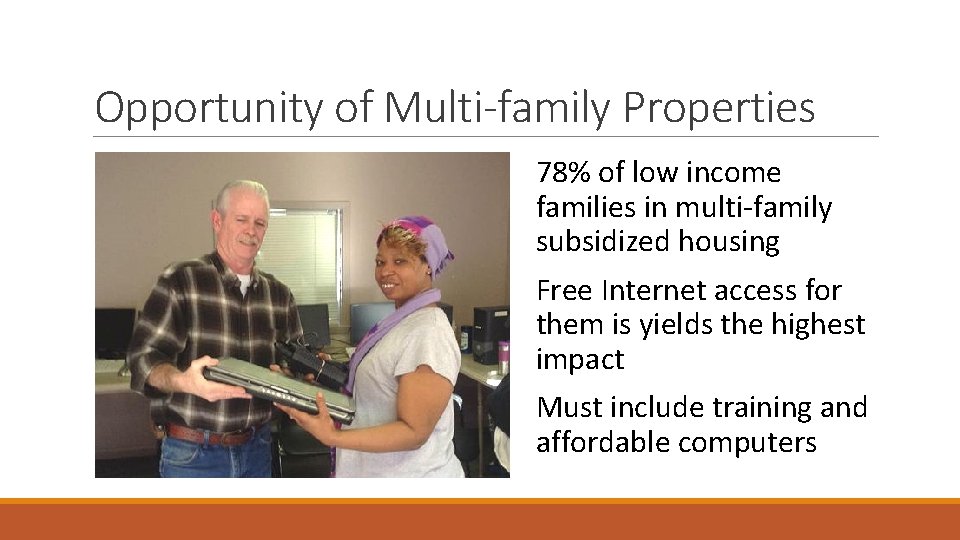 Opportunity of Multi-family Properties

78% of low income families in multi-family subsidized housing

Free Internet access for them is yields the highest impact

Must include training and affordable computers